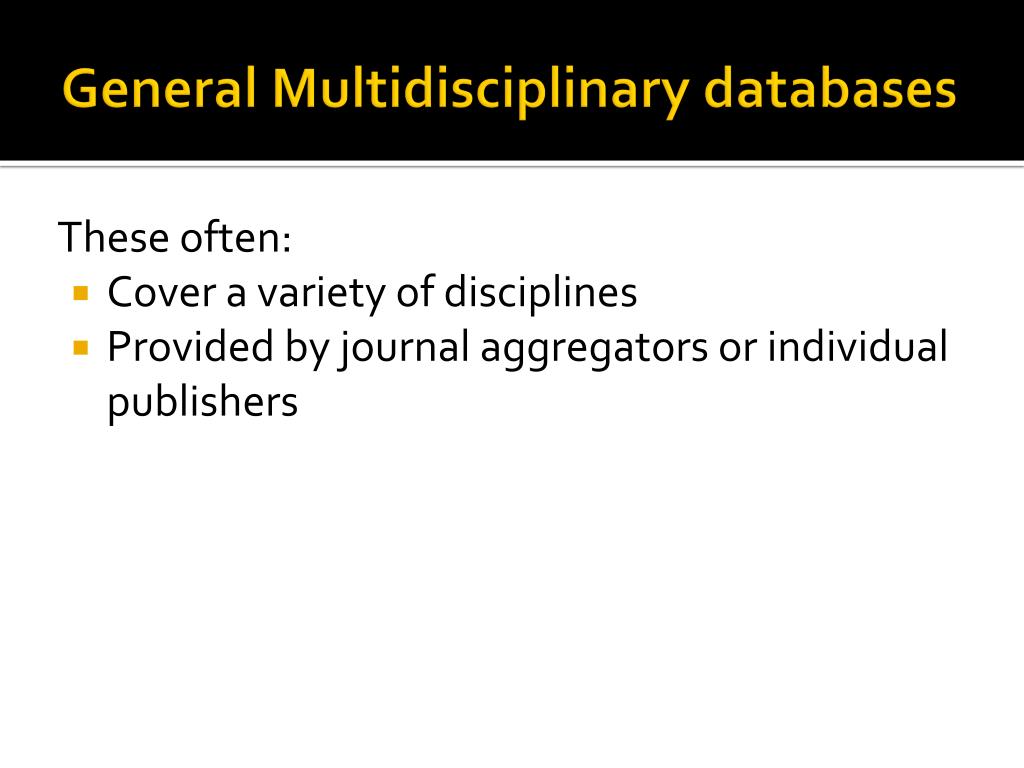 General Multidisciplinary databases

These often:
- Cover a variety of disciplines
- Provided by journal aggregators or individual publishers